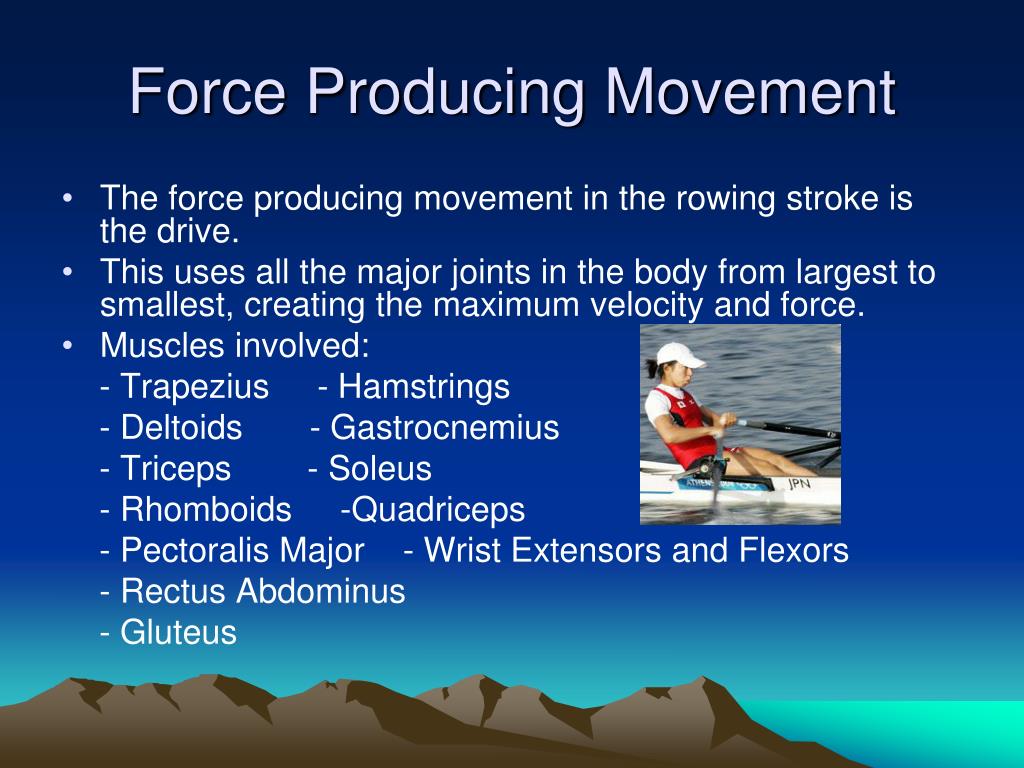 Force Producing Movement

• The force producing movement in the rowing stroke is the drive.
• This uses all the major joints in the body from largest to smallest, creating the maximum velocity and force.
• Muscles involved:
- Trapezius - Hamstrings
- Deltoids - Gastrocnemius
- Triceps - Soleus
- Rhomboids -Quadriceps
- Pectoralis Major - Wrist Extensors and Flexors
- Rectus Abdominus
- Gluteus

JPN